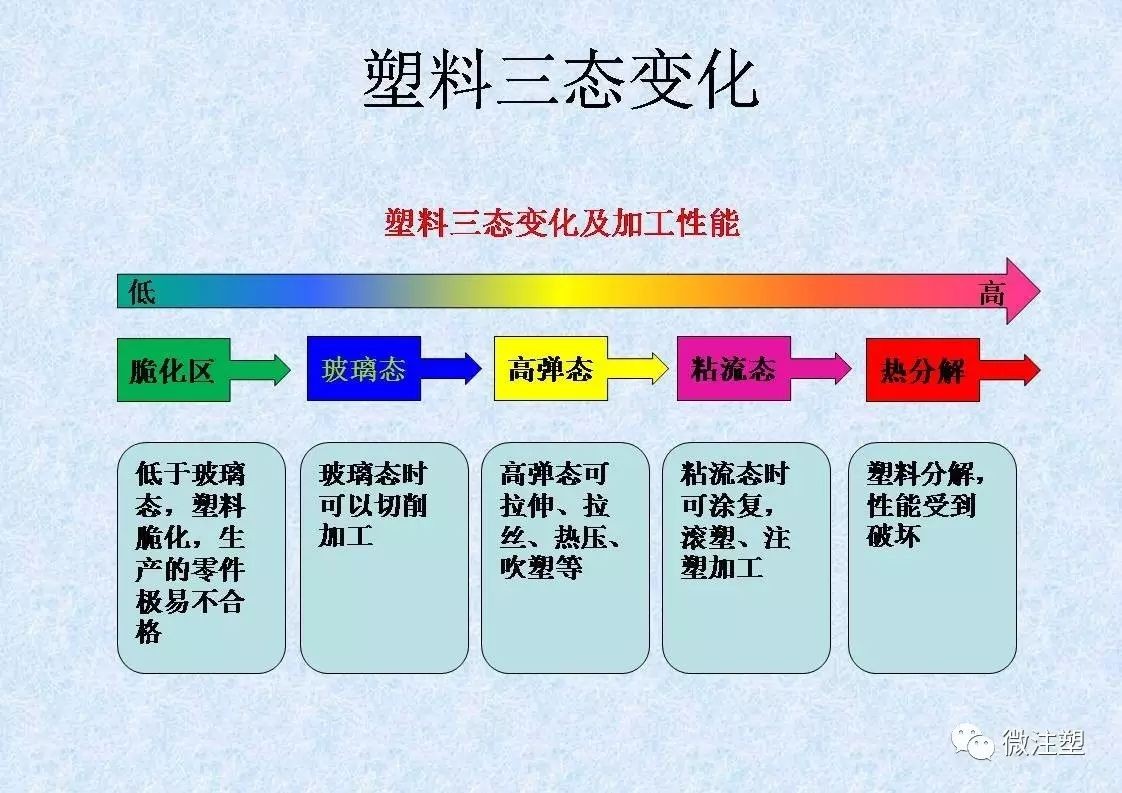 塑料三态变化

塑料三态变化及加工性能

低

高

脆化区

玻璃态

高弹态

粘流态

热分解

低于玻璃态，塑料脆化，生产的零件极易不合格

玻璃态时可以切削加工

高弹态可拉伸、拉丝、热压、吹塑等

粘流态时可涂复，滚塑、注塑加工

塑料分解，性能受到破坏

微注塑